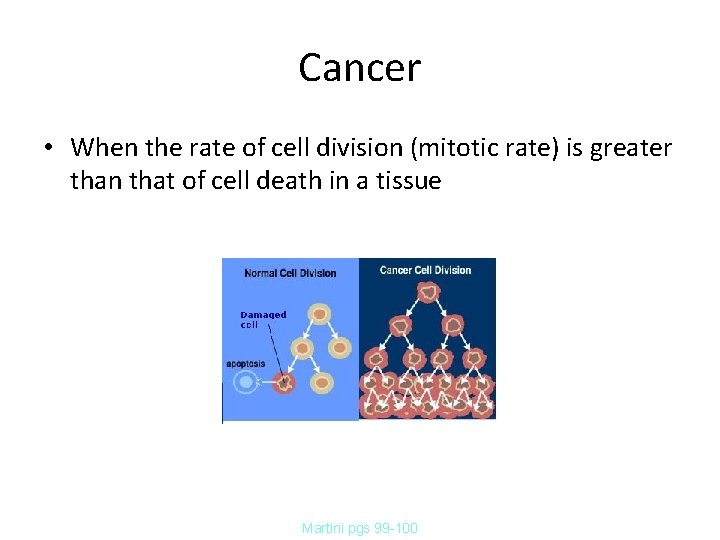 Cancer

• When the rate of cell division (mitotic rate) is greater than that of cell death in a tissue

Normal Cell Division

Damaged cell

apoptosis

Cancer Cell Division

Martini pgs 99-100